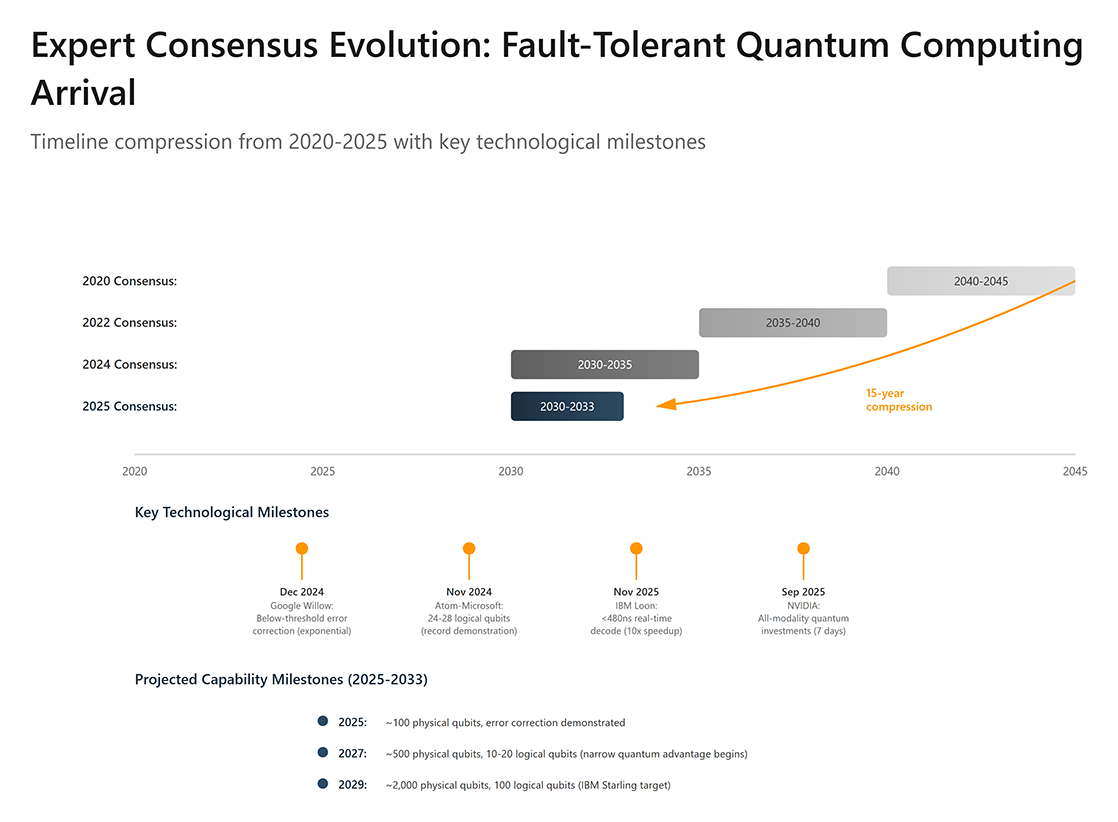 Expert Consensus Evolution: Fault-Tolerant Quantum Computing Arrival

Timeline compression from 2020-2025 with key technological milestones

2020 Consensus:
2040-2045
2022 Consensus:
2035-2040
2024 Consensus:
2030-2035
2025 Consensus:
2030-2033
15-year compression

2020
2025
2030
2035
2040
2045

Key Technological Milestones

Dec 2024
Google Willow: Below-threshold error correction (exponential)

Nov 2024
Atom-Microsoft: 24-28 logical qubits (record demonstration)

Nov 2025
IBM Loon: <480ns real-time decode (10x speedup)

Sep 2025
NVIDIA: All-modality quantum investments (7 days)

Projected Capability Milestones (2025-2033)

2025: ~100 physical qubits, error correction demonstrated

2027: ~500 physical qubits, 10-20 logical qubits (narrow quantum advantage begins)

2029: ~2,000 physical qubits, 100 logical qubits (IBM Starling target)